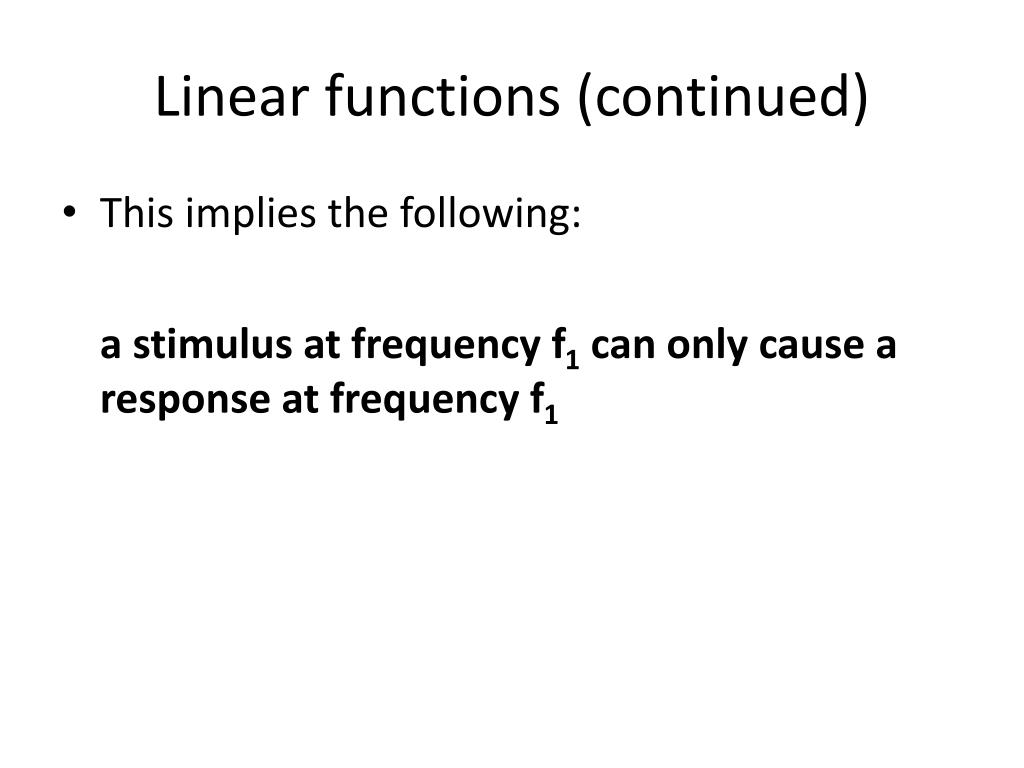 Linear functions (continued)

• This implies the following:

a stimulus at frequency $f_1$ can only cause a response at frequency $f_1$